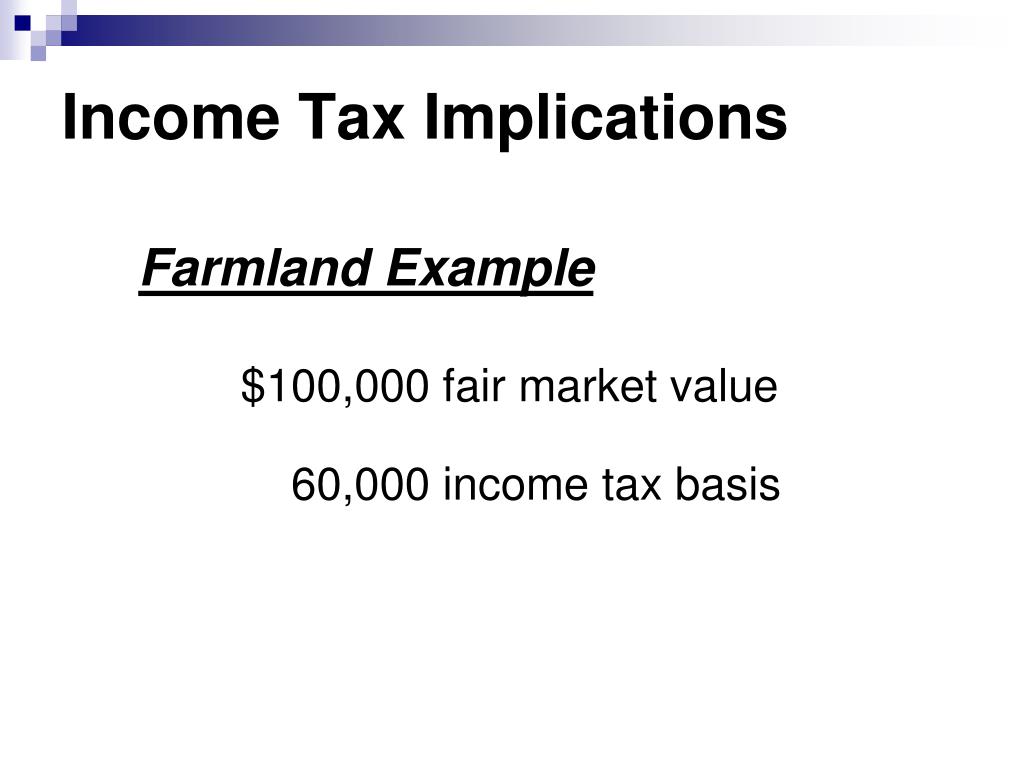 Income Tax Implications

Farmland Example

\$100,000 fair market value

60,000 income tax basis